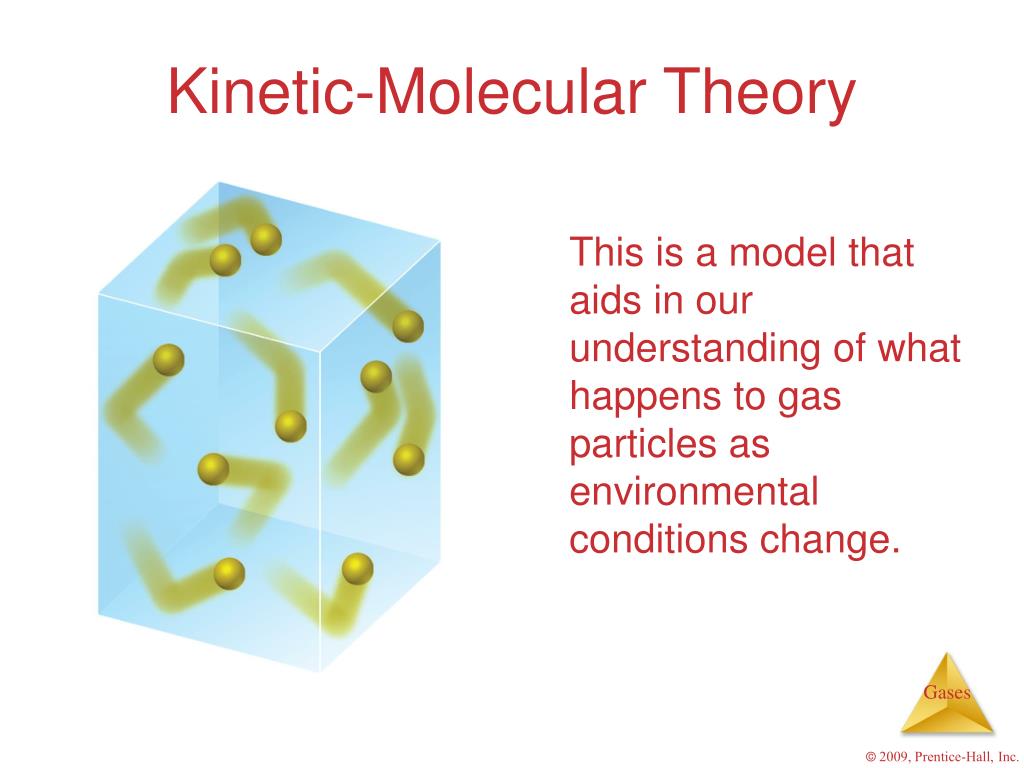 Kinetic-Molecular Theory

This is a model that aids in our understanding of what happens to gas particles as environmental conditions change.

Gases

© 2009, Prentice-Hall, Inc.